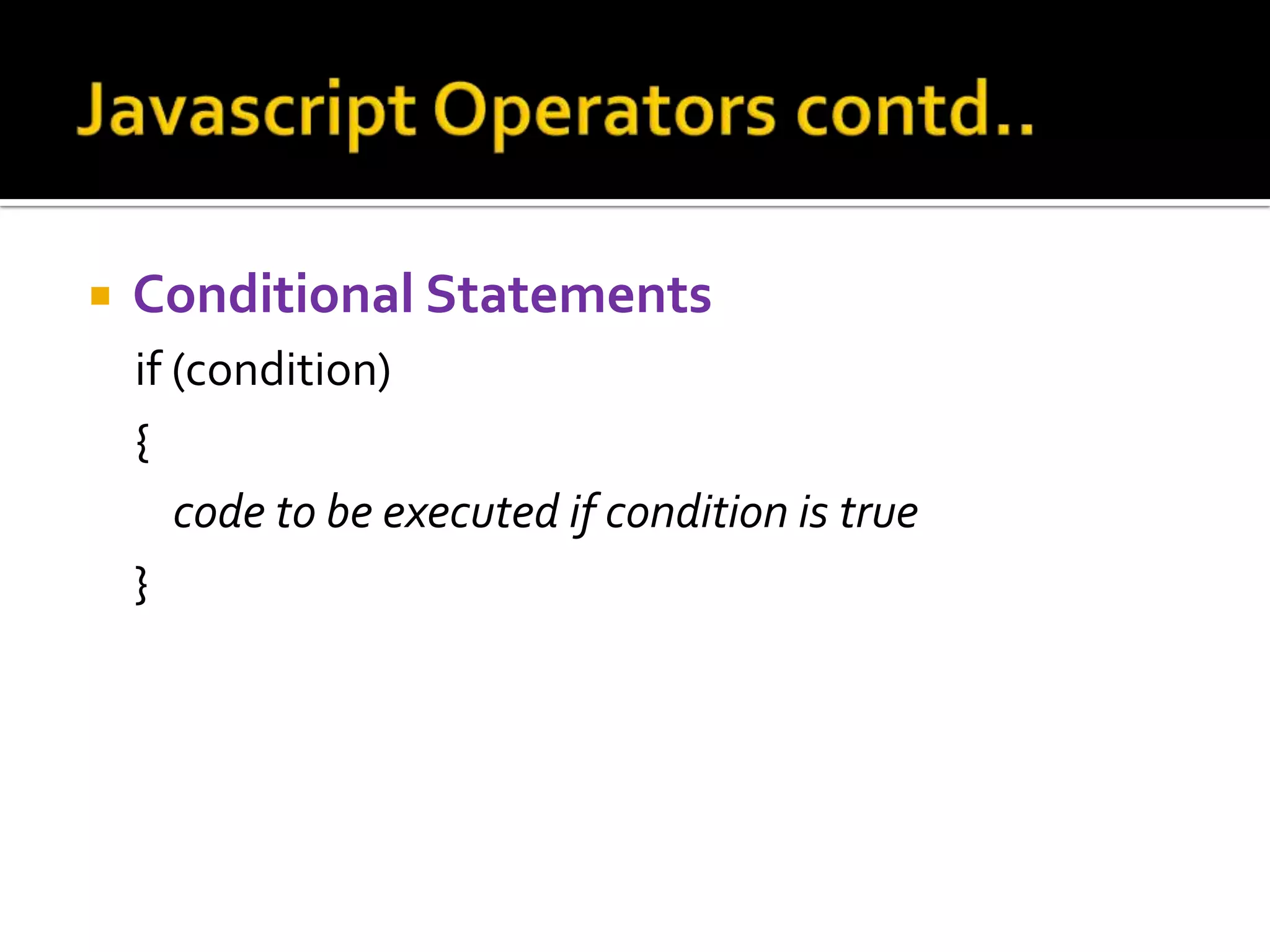 Javascript Operators contd..

Conditional Statements

if (condition)

{

code to be executed if condition is true

}